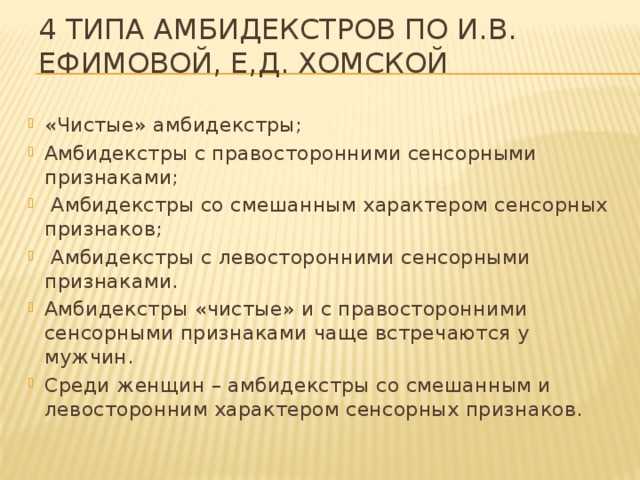 4 ТИПА АМБИДЕКСТРОВ ПО И.В. ЕФИМОВОЙ, Е,Д. ХОМСКОЙ

«Чистые» амбидекстры;

Амбидекстры с правосторонними сенсорными признаками;

Амбидекстры со смешанным характером сенсорных признаков;

Амбидекстры с левосторонними сенсорными признаками.

Амбидекстры «чистые» и с правосторонними сенсорными признаками чаще встречаются у мужчин.

Среди женщин – амбидекстры со смешанным и левосторонним характером сенсорных признаков.